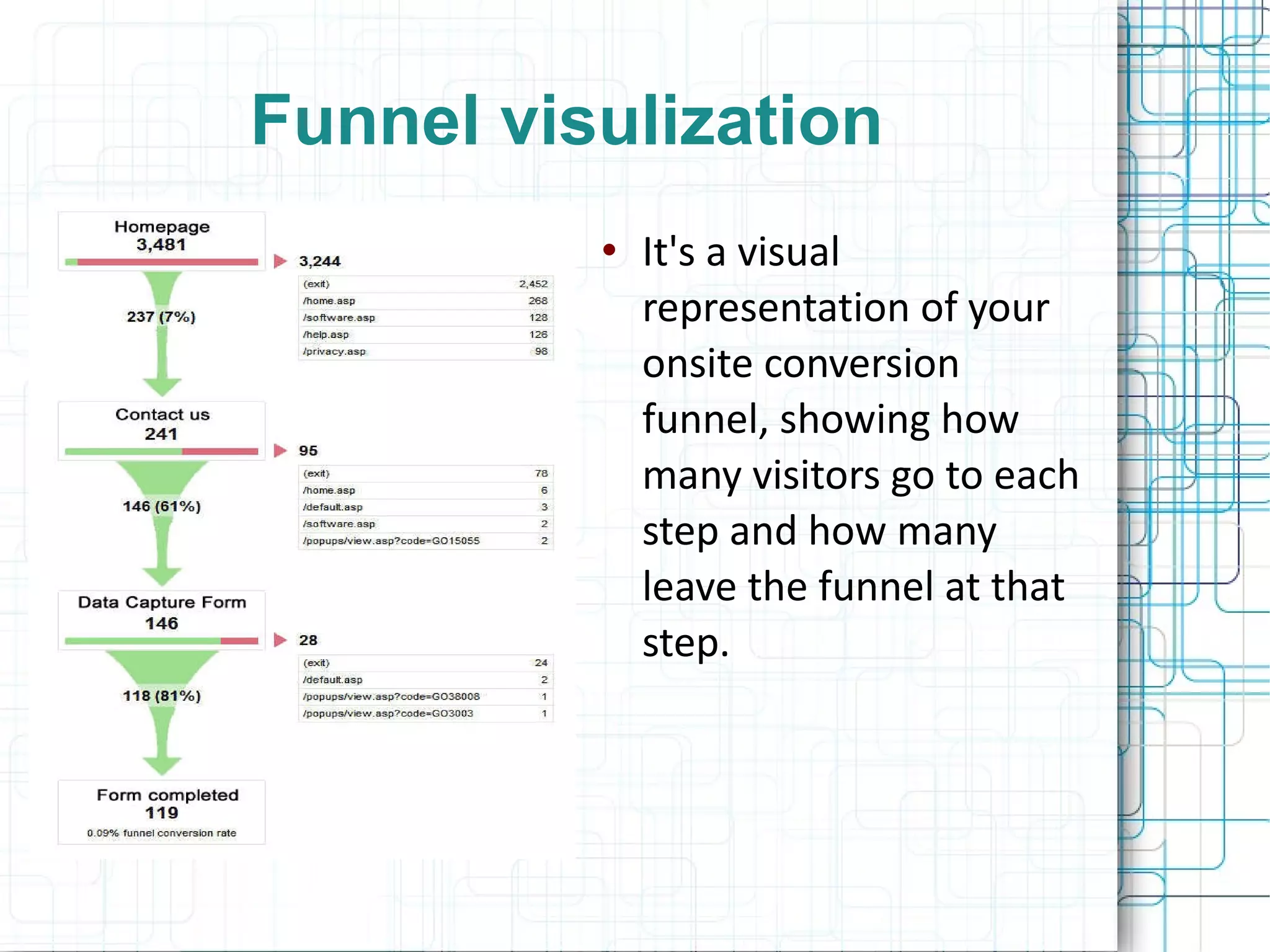 Funnel visulization

Homepage
3,481

3,244

| (exit) | 2,452 |
|---|---|
| /home.asp | 268 |
| /software.asp | 128 |
| /help.asp | 126 |
| /privacy.asp | 98 |

237 (7%)

Contact us
241

95

| (exit) | 78 |
|---|---|
| /home.asp | 6 |
| /default.asp | 3 |
| /software.asp | 2 |
| /popups/view.asp?code=GO15055 | 2 |

146 (61%)

Data Capture Form
146

28

| (exit) | 24 |
|---|---|
| /default.asp | 2 |
| /popups/view.asp?code=GO38008 | 1 |
| /popups/view.asp?code=GO3003 | 1 |

118 (81%)

Form completed
119
0.09% funnel conversion rate

• It's a visual representation of your onsite conversion funnel, showing how many visitors go to each step and how many leave the funnel at that step.